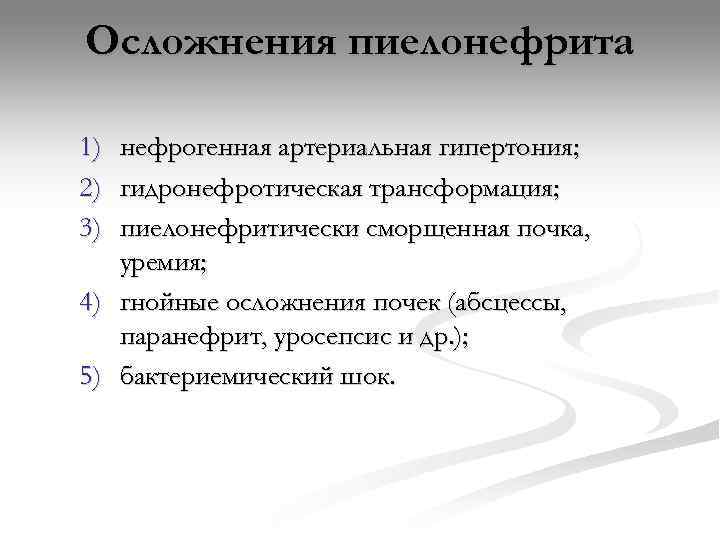 Осложнения пиелонефрита

1) нефрогенная артериальная гипертония;
2) гидронефротическая трансформация;
3) пиелонефритически сморщенная почка, уремия;
4) гнойные осложнения почек (абсцессы, паранефрит, уросепсис и др.);
5) бактериемический шок.